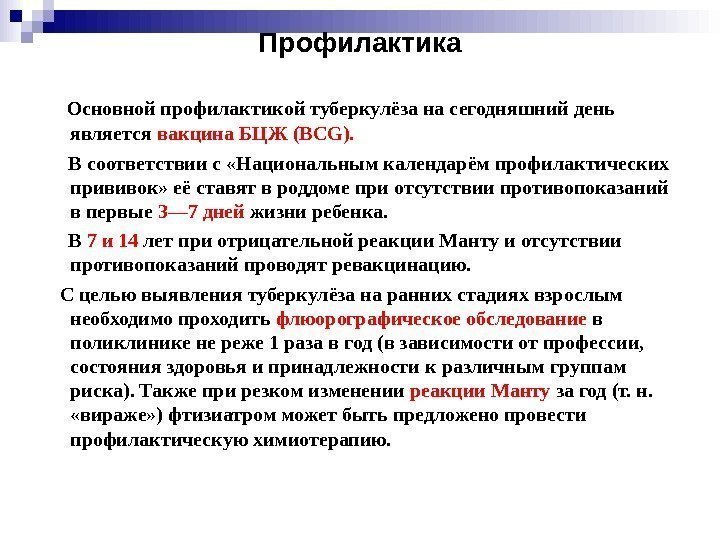 Профилактика

Основной профилактикой туберкулёза на сегодняшний день является вакцина БЦЖ (BCG).

В соответствии с «Национальным календарём профилактических прививок» её ставят в роддоме при отсутствии противопоказаний в первые 3—7 дней жизни ребенка.

В 7 и 14 лет при отрицательной реакции Манту и отсутствии противопоказаний проводят ревакцинацию.

С целью выявления туберкулёза на ранних стадиях взрослым необходимо проходить флюорографическое обследование в поликлинике не реже 1 раза в год (в зависимости от профессии, состояния здоровья и принадлежности к различным группам риска). Также при резком изменении реакции Манту за год (т. н. «вираже») фтизиатром может быть предложено провести профилактическую химиотерапию.